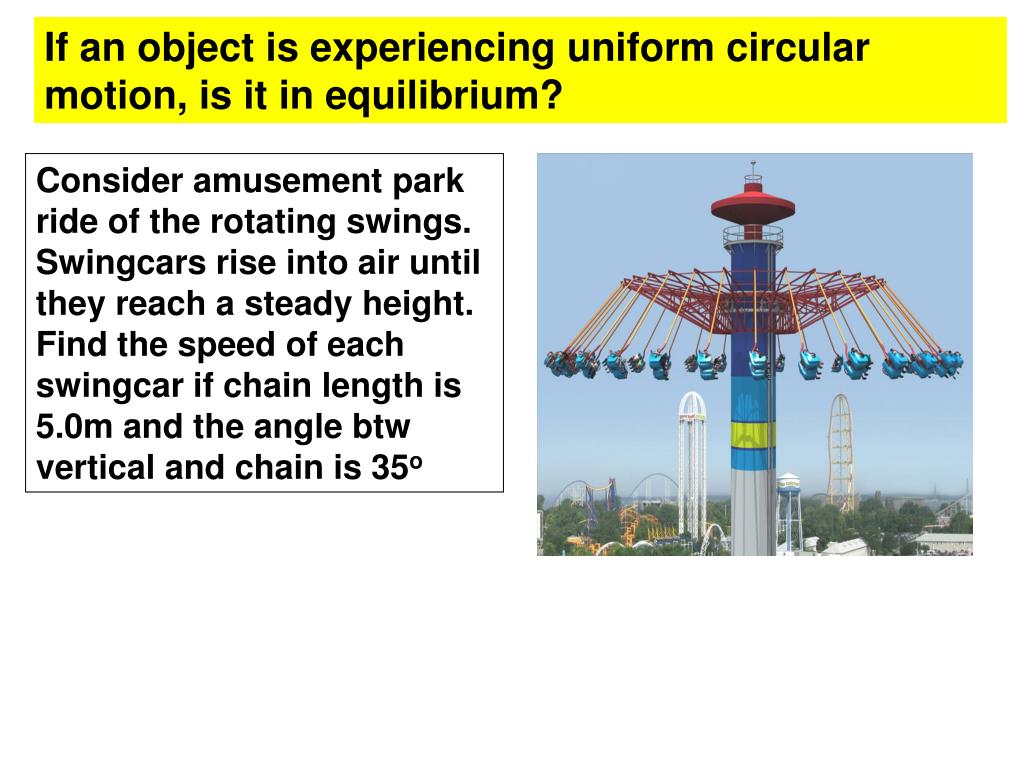 If an object is experiencing uniform circular motion, is it in equilibrium?

Consider amusement park ride of the rotating swings. Swingcars rise into air until they reach a steady height. Find the speed of each swingcar if chain length is 5.0m and the angle btw vertical and chain is 35$^o$